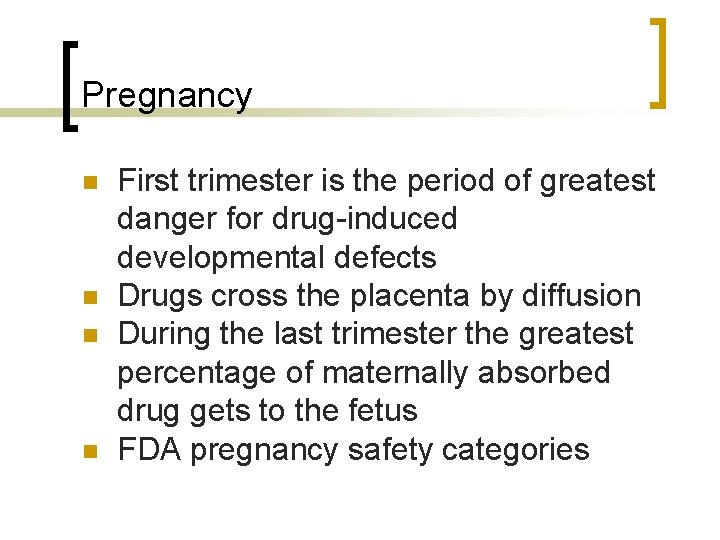 Pregnancy

- First trimester is the period of greatest danger for drug-induced developmental defects
- Drugs cross the placenta by diffusion
- During the last trimester the greatest percentage of maternally absorbed drug gets to the fetus
- FDA pregnancy safety categories